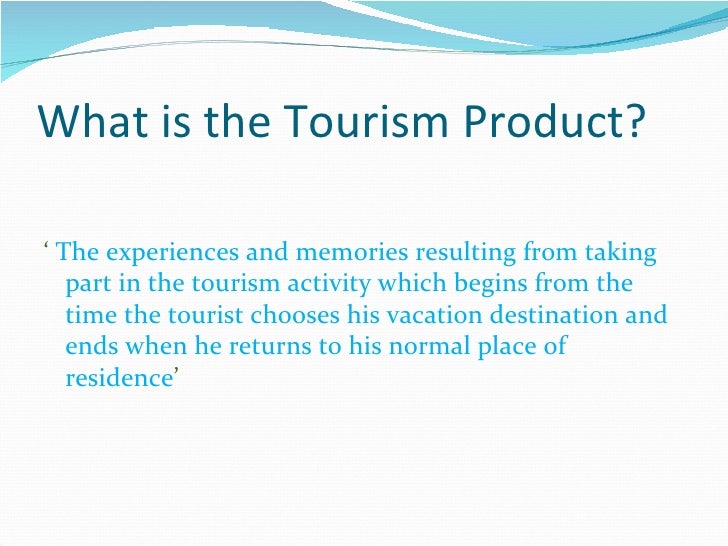 What is the Tourism Product?

‘ The experiences and memories resulting from taking part in the tourism activity which begins from the time the tourist chooses his vacation destination and ends when he returns to his normal place of residence’